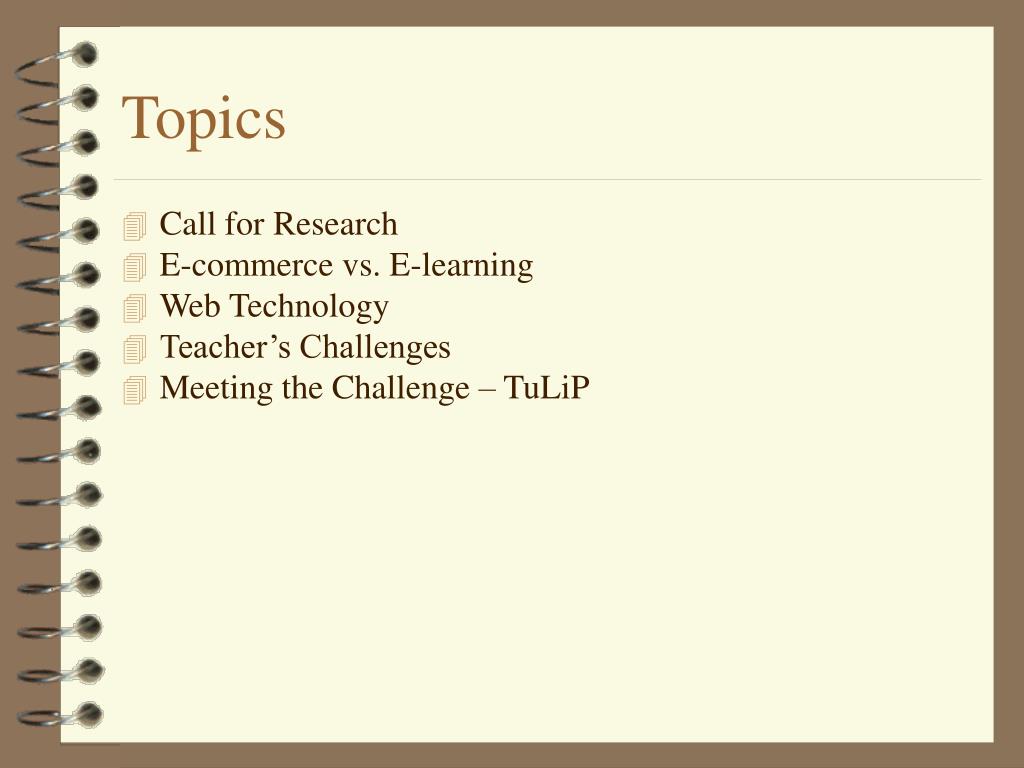 Topics

Call for Research
E-commerce vs. E-learning
Web Technology
Teacher’s Challenges
Meeting the Challenge – TuLiP